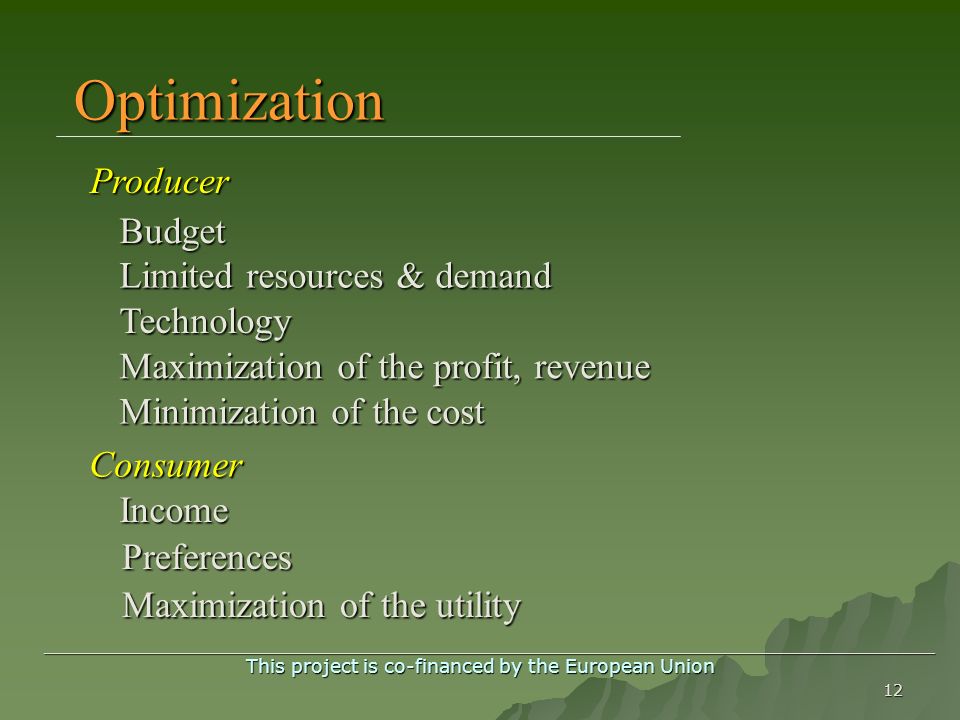 Optimization

Producer

Budget
Limited resources & demand
Technology
Maximization of the profit, revenue
Minimization of the cost

Consumer

Income
Preferences
Maximization of the utility

This project is co-financed by the European Union

12